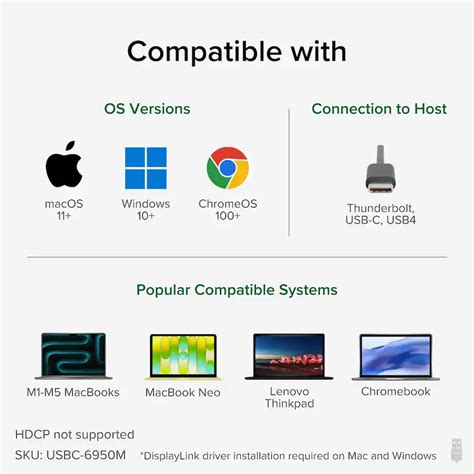 Compatible with

OS Versions

macOS 11+

Windows 10+

ChromeOS 100+

Connection to Host

Thunderbolt, USB-C, USB4

Popular Compatible Systems

M1-M5 MacBooks

MacBook Neo

Lenovo Thinkpad

Chromebook

HDCP not supported

SKU: USBC-6950M

*DisplayLink driver installation required on Mac and Windows